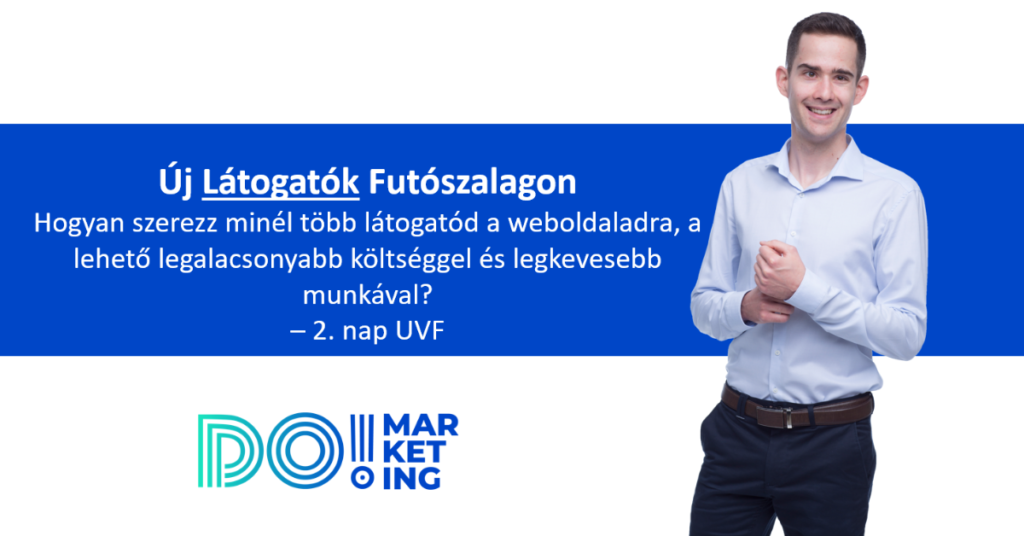 Új Látogatók Futószalagon

Hogyan szerezz minél több látogatód a weboldaladra, a lehető legalacsonyabb költséggel és legkevesebb munkával?
– 2. nap UVF

DO! MARKETING